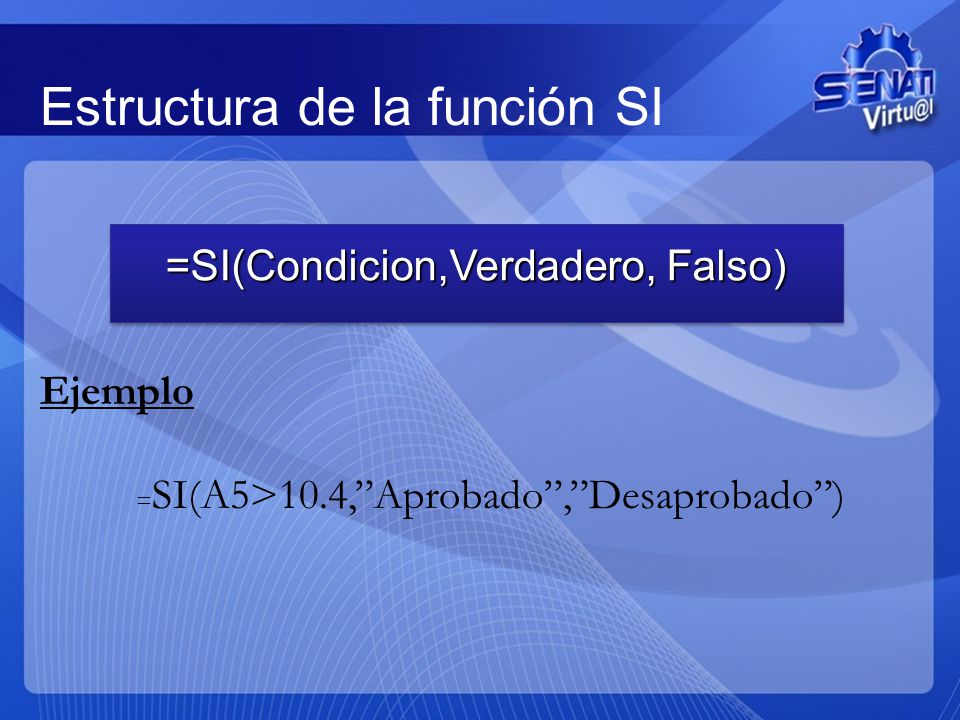 Estructura de la función SI

SENATI Virtu@l

=SI(Condicion,Verdadero, Falso)

Ejemplo

=SI(A5>10.4,”Aprobado”,”Desaprobado”)